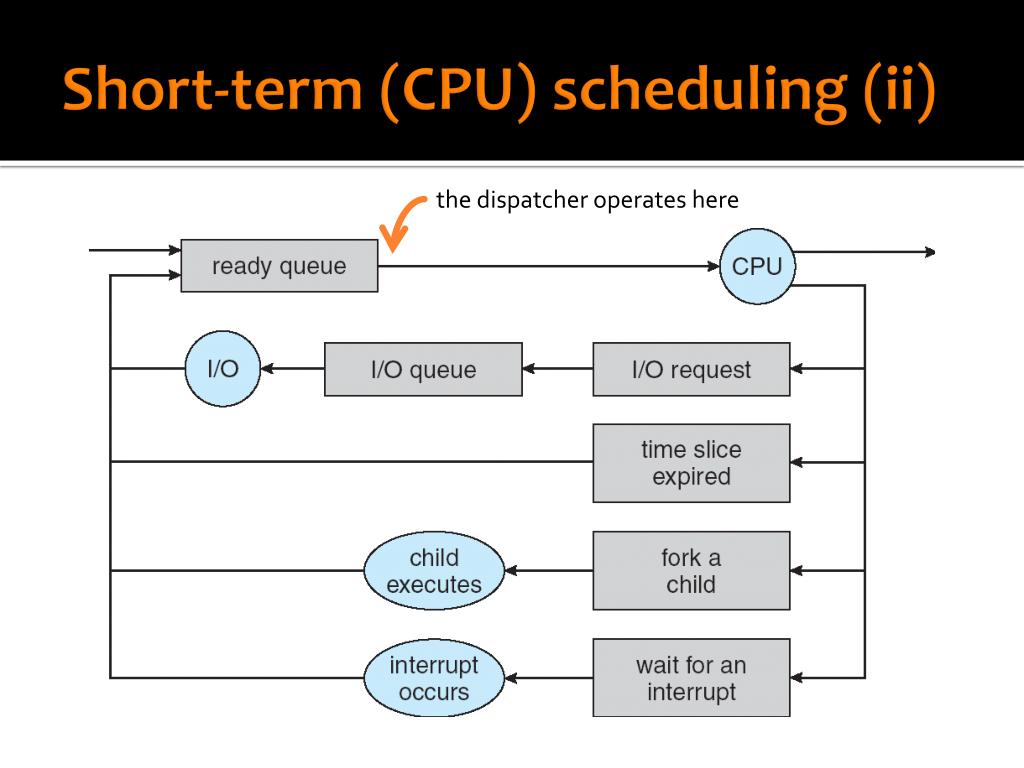 Short-term (CPU) scheduling (ii)

the dispatcher operates here

ready queue

CPU

I/O

I/O queue

I/O request

time slice expired

child executes

fork a child

interrupt occurs

wait for an interrupt